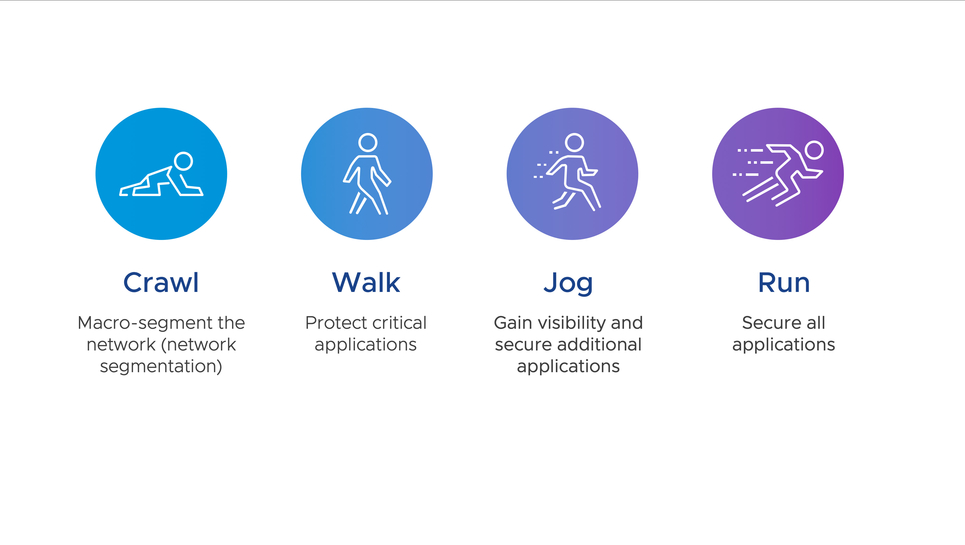 Crawl

Macro-segment the network (network segmentation)

Walk

Protect critical applications

Jog

Gain visibility and secure additional applications

Run

Secure all applications